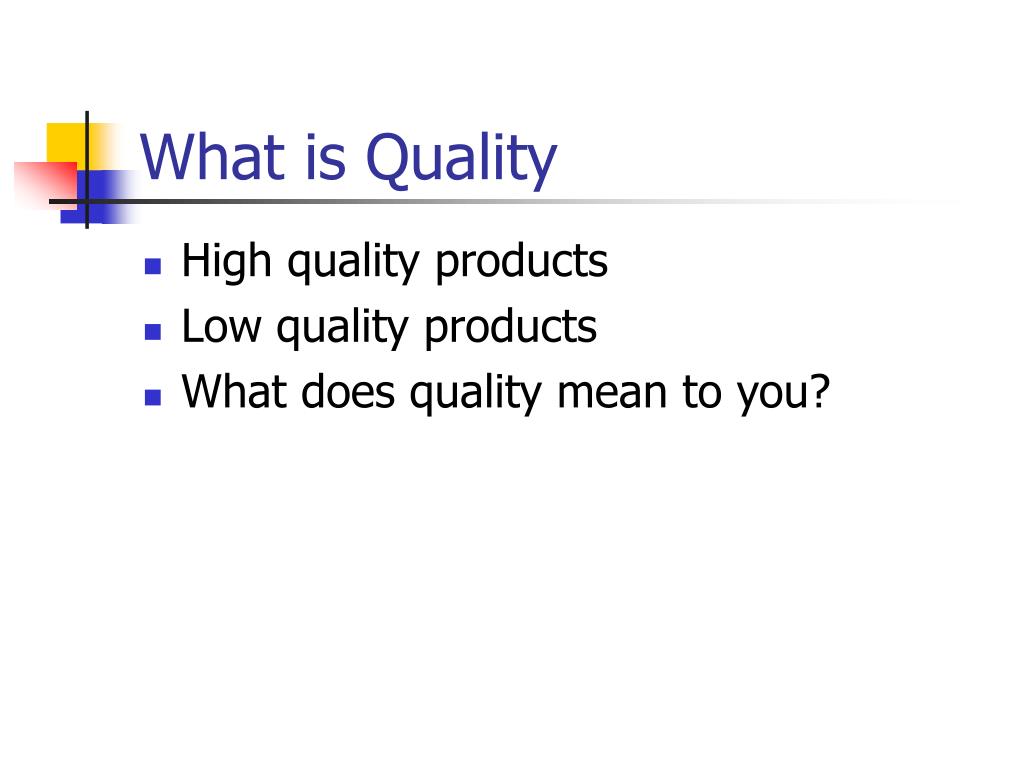 What is Quality

- High quality products
- Low quality products
- What does quality mean to you?